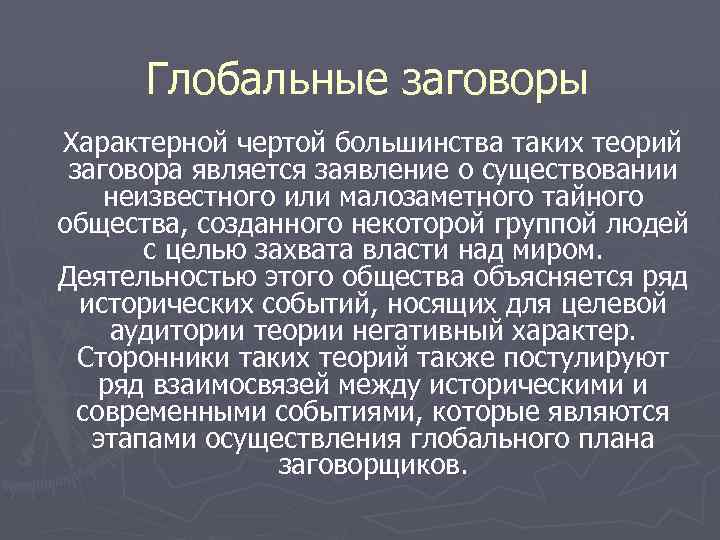 Глобальные заговоры

Характерной чертой большинства таких теорий заговора является заявление о существовании неизвестного или малозаметного тайного общества, созданного некоторой группой людей с целью захвата власти над миром. Деятельностью этого общества объясняется ряд исторических событий, носящих для целевой аудитории теории негативный характер. Сторонники таких теорий также постулируют ряд взаимосвязей между историческими и современными событиями, которые являются этапами осуществления глобального плана заговорщиков.